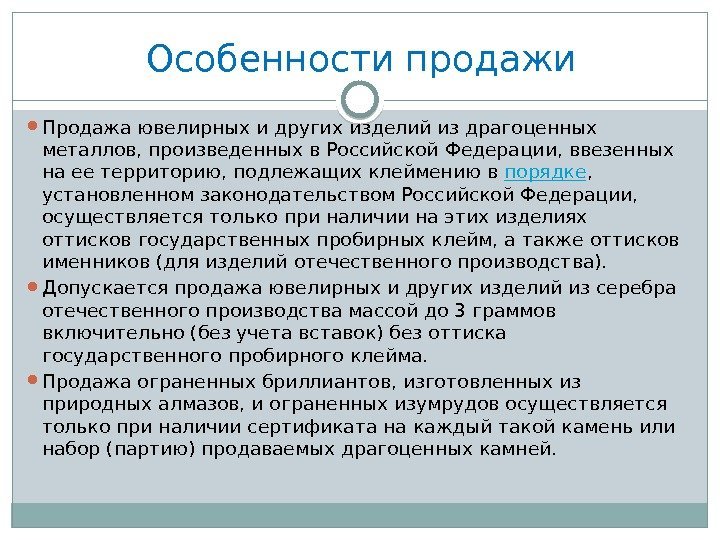 Особенности продажи

Продажа ювелирных и других изделий из драгоценных металлов, произведенных в Российской Федерации, ввезенных на ее территорию, подлежащих клеймению в порядке, установленном законодательством Российской Федерации, осуществляется только при наличии на этих изделиях оттисков государственных пробирных клейм, а также оттисков именников (для изделий отечественного производства).

Допускается продажа ювелирных и других изделий из серебра отечественного производства массой до 3 граммов включительно (без учета вставок) без оттиска государственного пробирного клейма.

Продажа ограненных бриллиантов, изготовленных из природных алмазов, и ограненных изумрудов осуществляется только при наличии сертификата на каждый такой камень или набор (партию) продаваемых драгоценных камней.